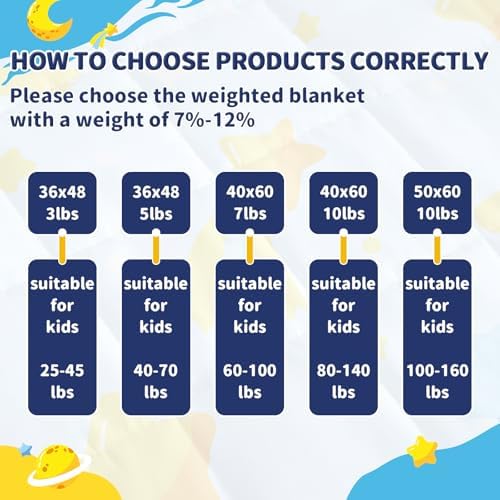 HOW TO CHOOSE PRODUCTS CORRECTLY

Please choose the weighted blanket with a weight of 7%-12%

36x48
3lbs

suitable for kids

25-45 lbs

36x48
5lbs

suitable for kids

40-70 lbs

40x60
7lbs

suitable for kids

60-100 lbs

40x60
10lbs

suitable for kids

80-140 lbs

50x60
10lbs

suitable for kids

100-160 lbs